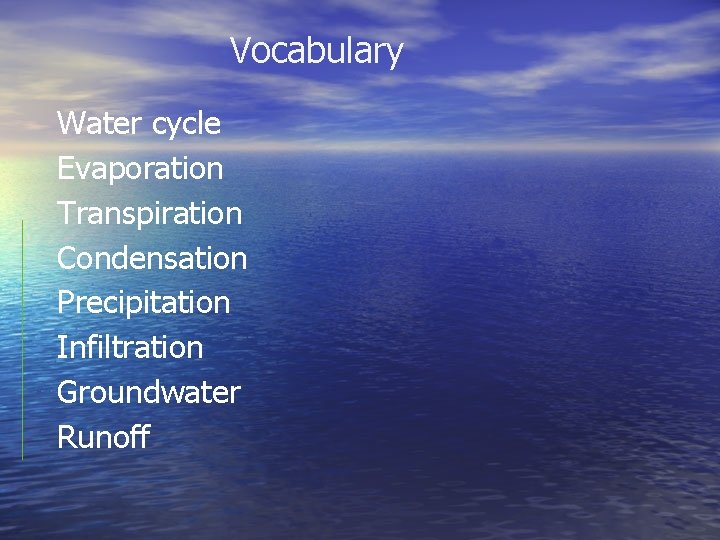 Vocabulary

Water cycle
Evaporation
Transpiration
Condensation
Precipitation
Infiltration
Groundwater
Runoff